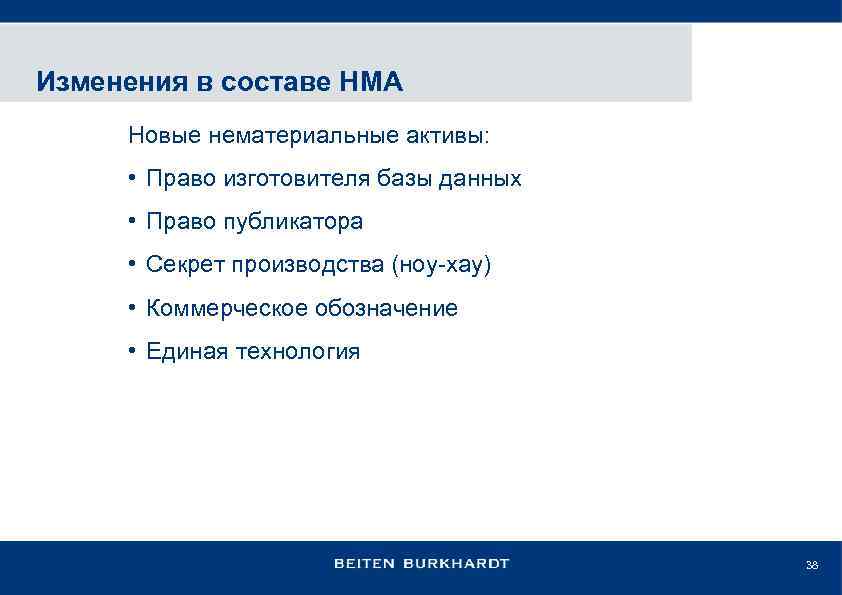 Изменения в составе НМА

Новые нематериальные активы:

• Право изготовителя базы данных

• Право публикатора

• Секрет производства (ноу-хау)

• Коммерческое обозначение

• Единая технология

BEITEN BURKHARDT

38